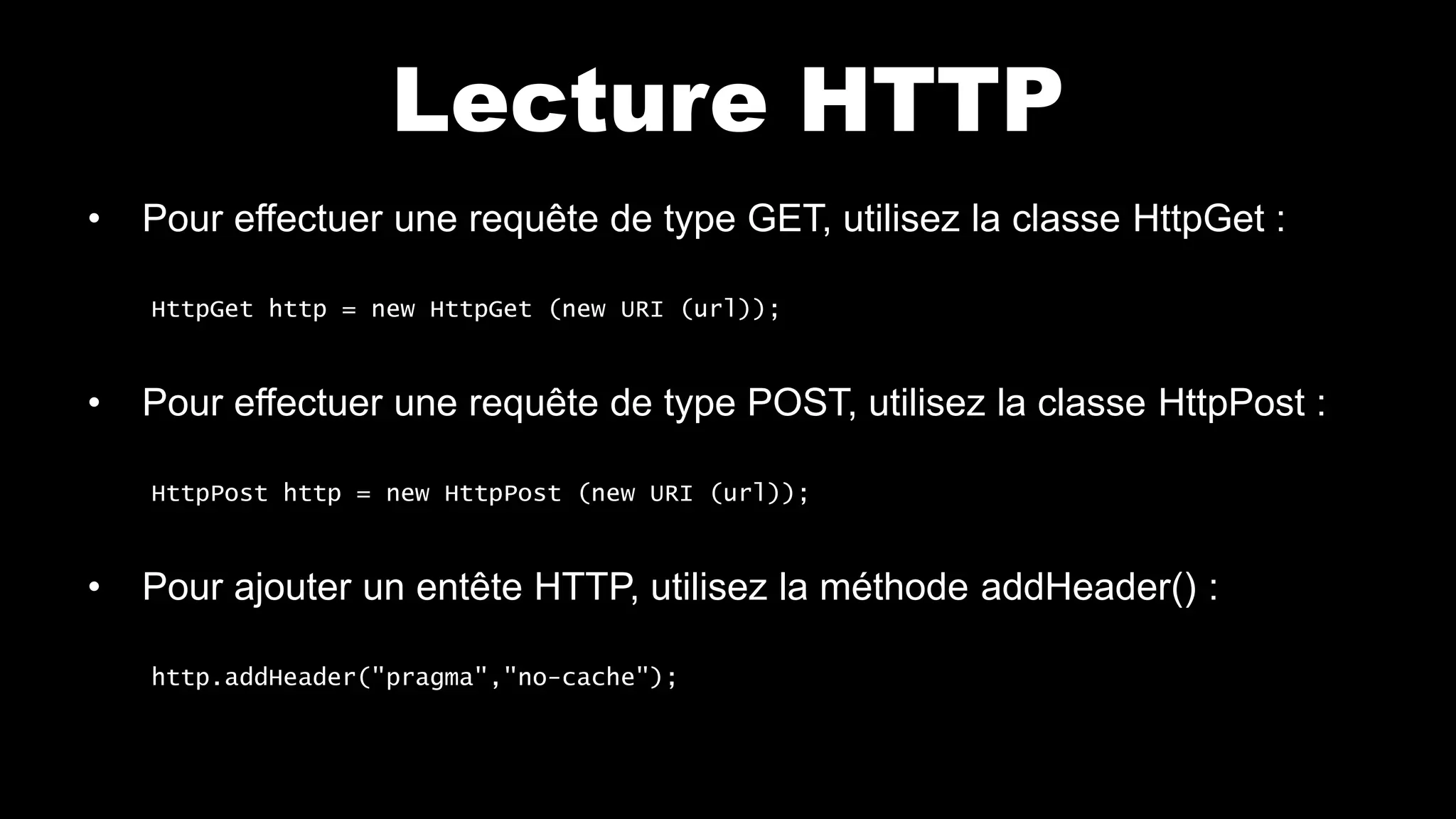 Lecture HTTP

• Pour effectuer une requête de type GET, utilisez la classe HttpGet :

HttpGet http = new HttpGet (new URI (url));

• Pour effectuer une requête de type POST, utilisez la classe HttpPost :

HttpPost http = new HttpPost (new URI (url));

• Pour ajouter un entête HTTP, utilisez la méthode addHeader() :

http.addHeader("pragma","no-cache");